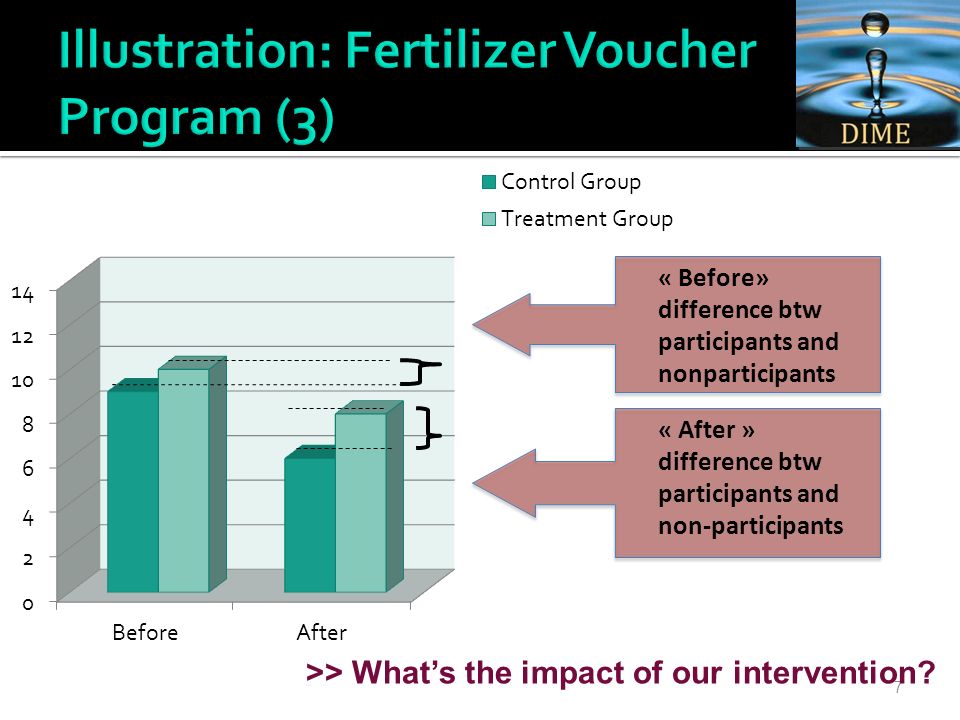 Illustration: Fertilizer Voucher Program (3)

DIME

Control Group
Treatment Group

14
12
10
8
6
4
2
0

Before
After

« Before» difference btw participants and nonparticipants

« After » difference btw participants and non-participants

>> What's the impact of our intervention?

7